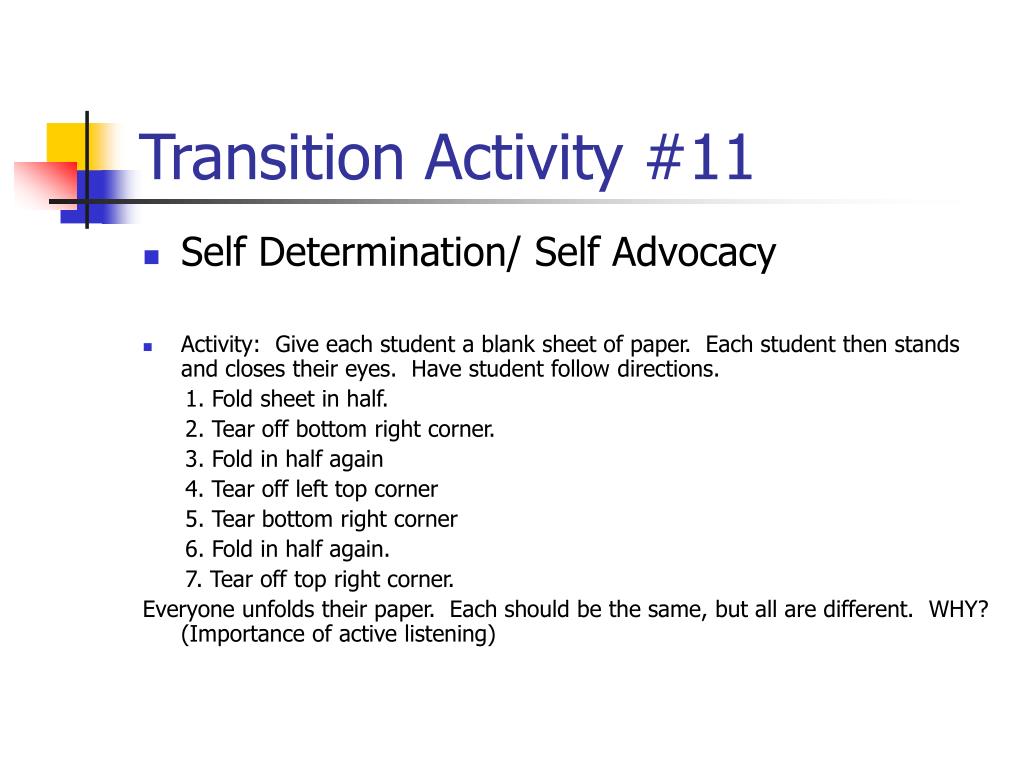 Transition Activity #11

Self Determination/ Self Advocacy

Activity: Give each student a blank sheet of paper. Each student then stands and closes their eyes. Have student follow directions.

1. Fold sheet in half.
2. Tear off bottom right corner.
3. Fold in half again
4. Tear off left top corner
5. Tear bottom right corner
6. Fold in half again.
7. Tear off top right corner.

Everyone unfolds their paper. Each should be the same, but all are different. WHY? (Importance of active listening)